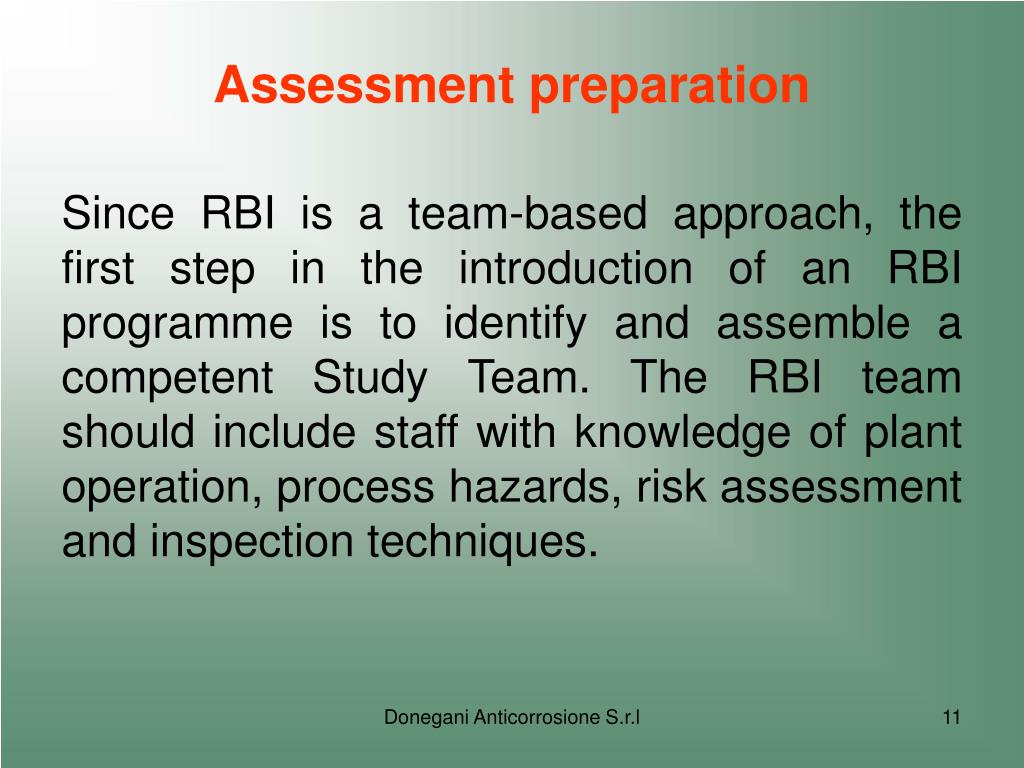 Assessment preparation

Since RBI is a team-based approach, the first step in the introduction of an RBI programme is to identify and assemble a competent Study Team. The RBI team should include staff with knowledge of plant operation, process hazards, risk assessment and inspection techniques.

Donegani Anticorrosione S.r.l

11